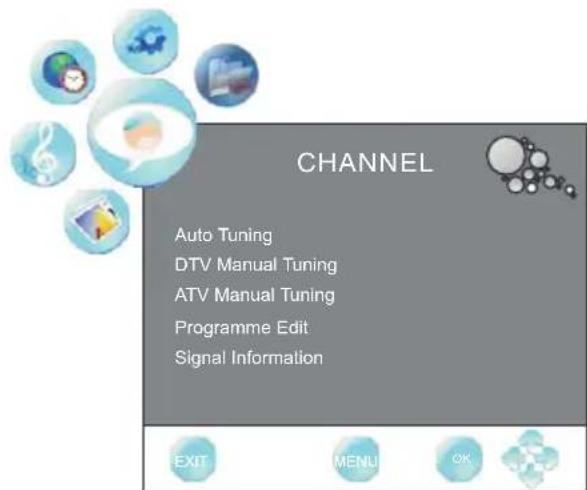 CHANNEL

Auto Tuning
DTV Manual Tuning
ATV Manual Tuning
Programme Edit
Signal Information

EXIT
MENU
OK